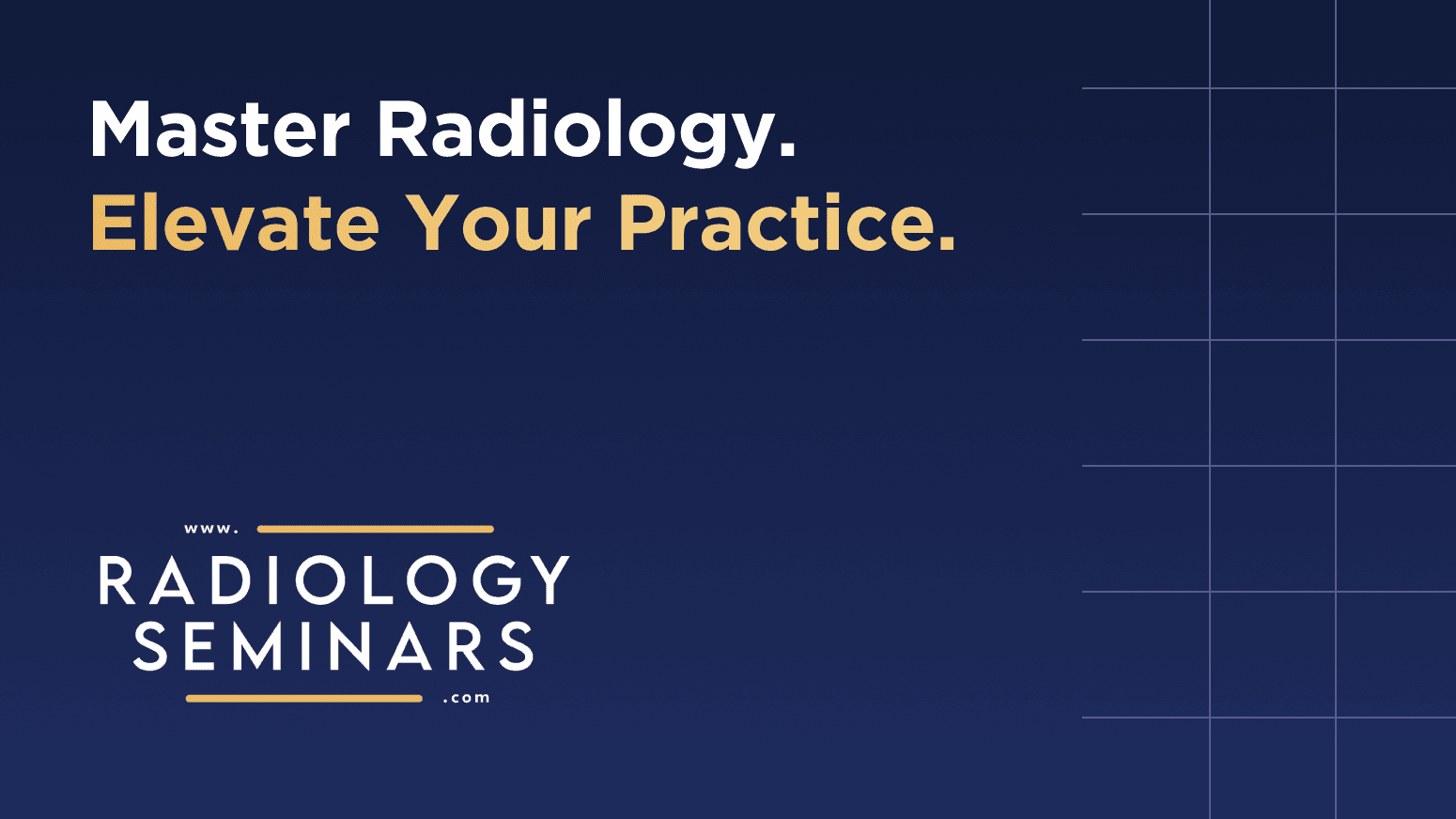 Master Radiology.
Elevate Your Practice.

www.
RADIOLOGY
SEMINARS
.com